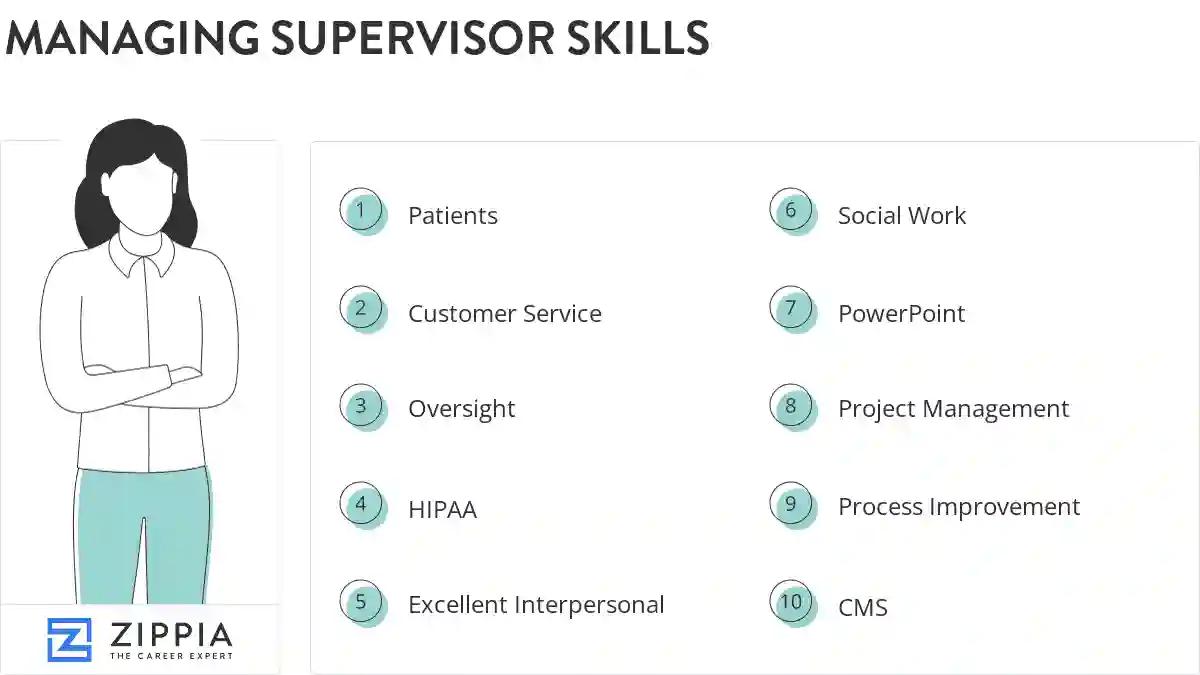 MANAGING SUPERVISOR SKILLS

1 Patients

2 Customer Service

3 Oversight

4 HIPAA

5 Excellent Interpersonal

6 Social Work

7 PowerPoint

8 Project Management

9 Process Improvement

10 CMS

ZIPPIA
THE CAREER EXPERT